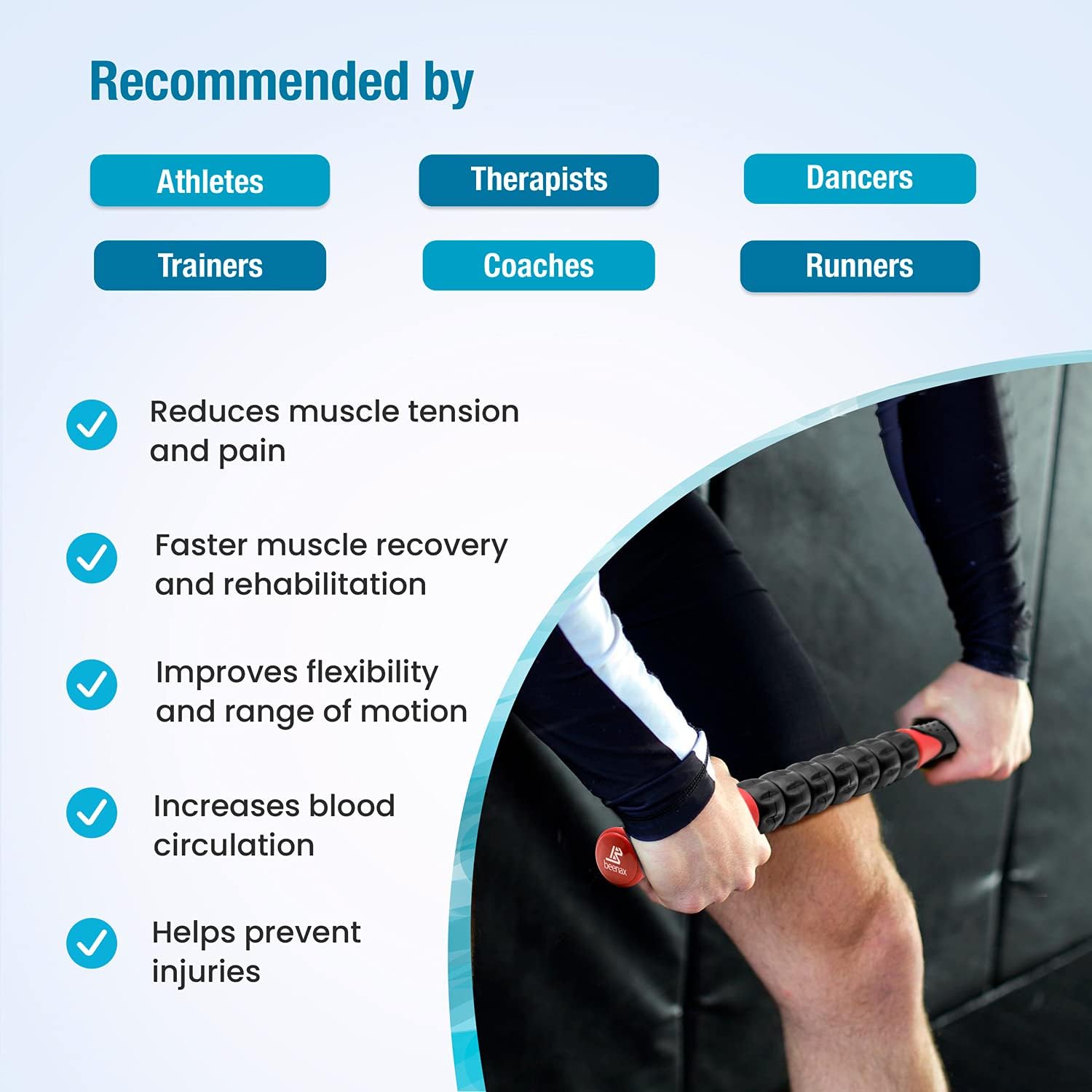 Recommended by

Athletes

Therapists

Dancers

Trainers

Coaches

Runners

Reduces muscle tension and pain

Faster muscle recovery and rehabilitation

Improves flexibility and range of motion

Increases blood circulation

Helps prevent injuries

beenax